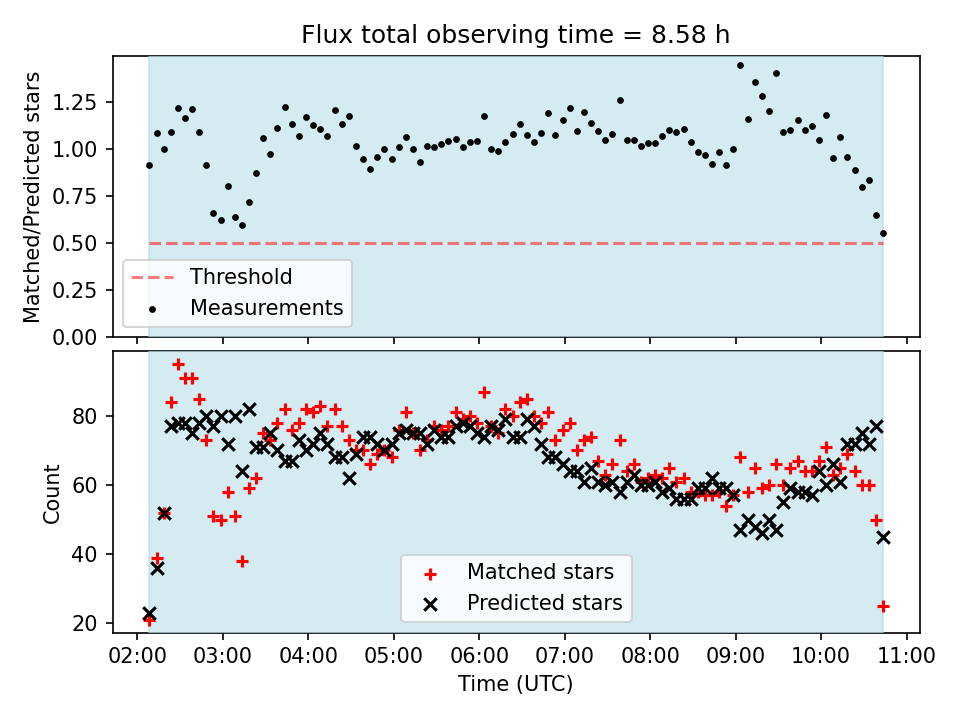 Flux total observing time = 8.58 h

Matched/Predicted stars

1.25
1.00
0.75
0.50
0.25
0.00

Threshold
Measurements

Count

80
60
40
20

Matched stars
Predicted stars

02:00 03:00 04:00 05:00 06:00 07:00 08:00 09:00 10:00 11:00

Time (UTC)